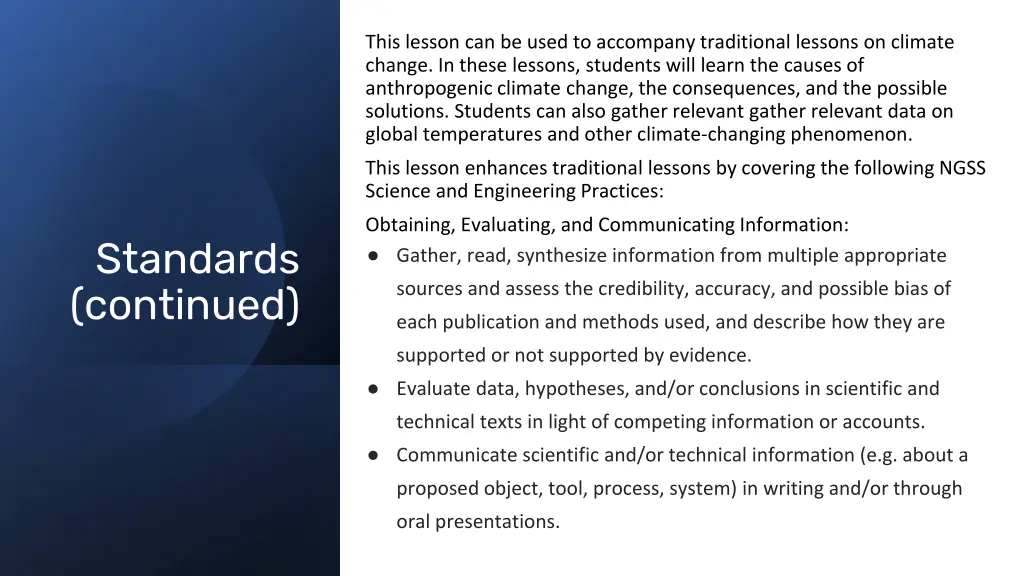 Standards (continued)

This lesson can be used to accompany traditional lessons on climate change. In these lessons, students will learn the causes of anthropogenic climate change, the consequences, and the possible solutions. Students can also gather relevant gather relevant data on global temperatures and other climate-changing phenomenon.

This lesson enhances traditional lessons by covering the following NGSS Science and Engineering Practices:

Obtaining, Evaluating, and Communicating Information:
● Gather, read, synthesize information from multiple appropriate sources and assess the credibility, accuracy, and possible bias of each publication and methods used, and describe how they are supported or not supported by evidence.
● Evaluate data, hypotheses, and/or conclusions in scientific and technical texts in light of competing information or accounts.
● Communicate scientific and/or technical information (e.g. about a proposed object, tool, process, system) in writing and/or through oral presentations.